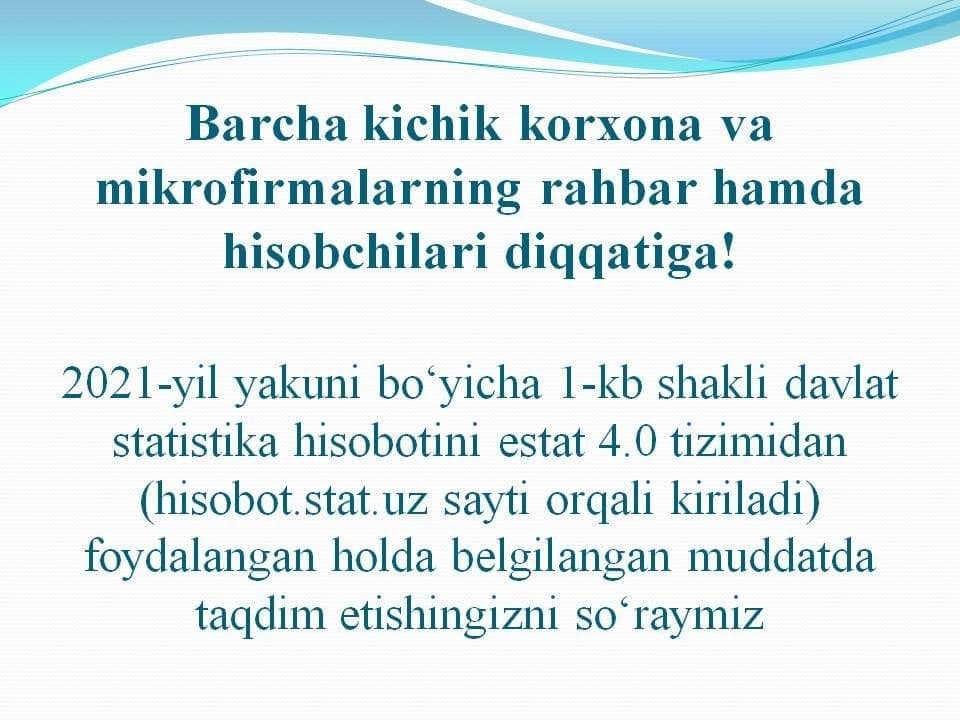 Barcha kichik korxona va mikrofirmalarning rahbar hamda hisobchilari diqqatiga!

2021-yil yakuni bo‘yicha 1-kb shakli davlat statistika hisobotini estat 4.0 tizimidan (hisobot.stat.uz sayti orqali kiriladi) foydalangan holda belgilangan muddatda taqdim etishingizni so‘raymiz